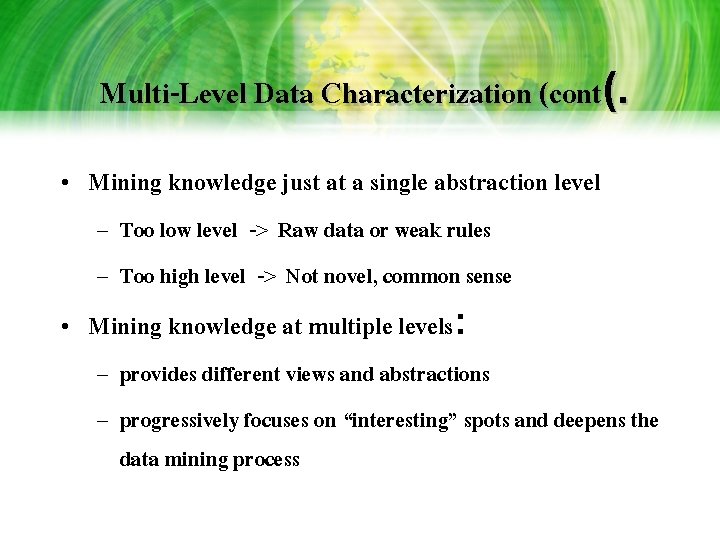 Multi-Level Data Characterization (cont(.

• Mining knowledge just at a single abstraction level

– Too low level -> Raw data or weak rules

– Too high level -> Not novel, common sense

• Mining knowledge at multiple levels:

– provides different views and abstractions

– progressively focuses on “interesting” spots and deepens the data mining process